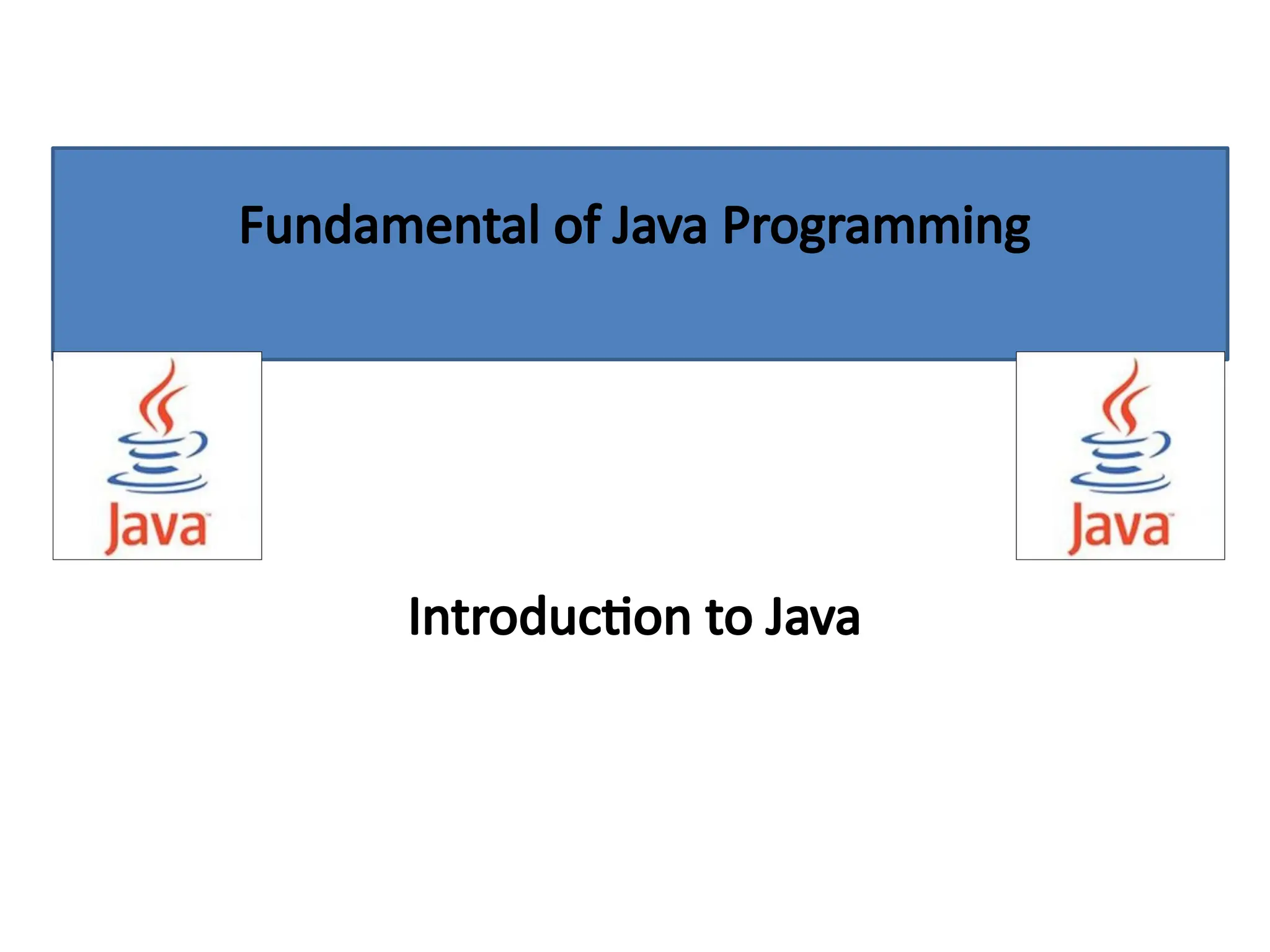 Fundamental of Java Programming

Java

Java

Introduction to Java